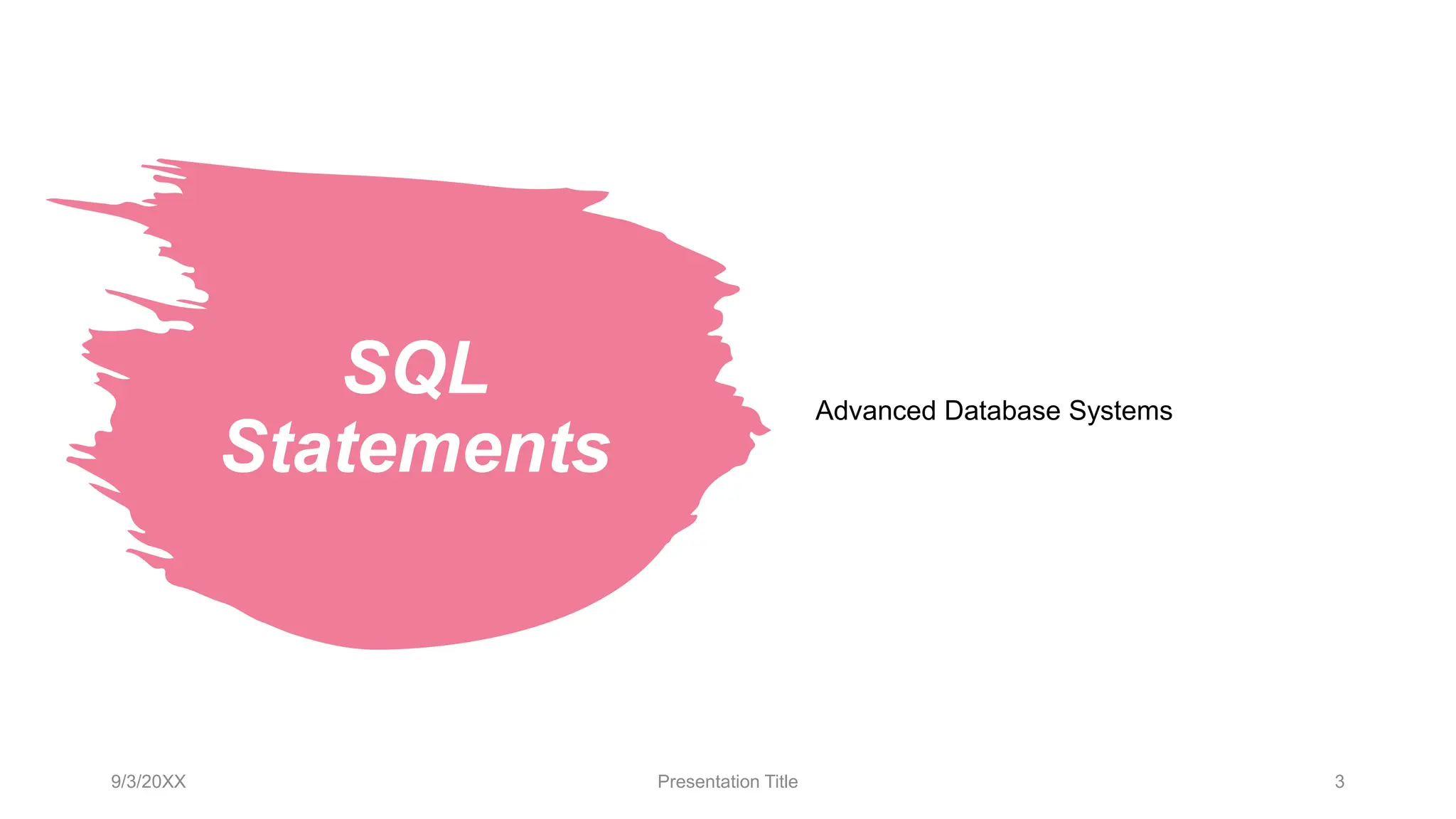 SQL Statements

Advanced Database Systems

9/3/20XX

Presentation Title

3